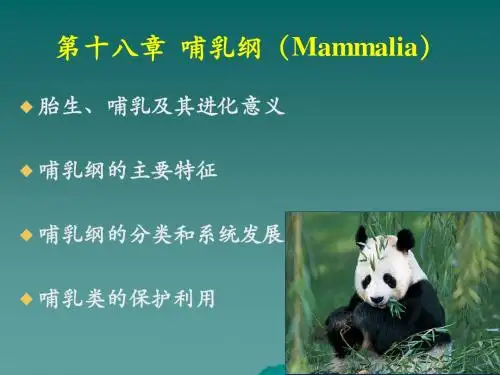 第十八章 哺乳纲（Mammalia）

◆ 胎生、哺乳及其进化意义

◆ 哺乳纲的主要特征

◆ 哺乳纲的分类和系统发展

◆ 哺乳类的保护利用